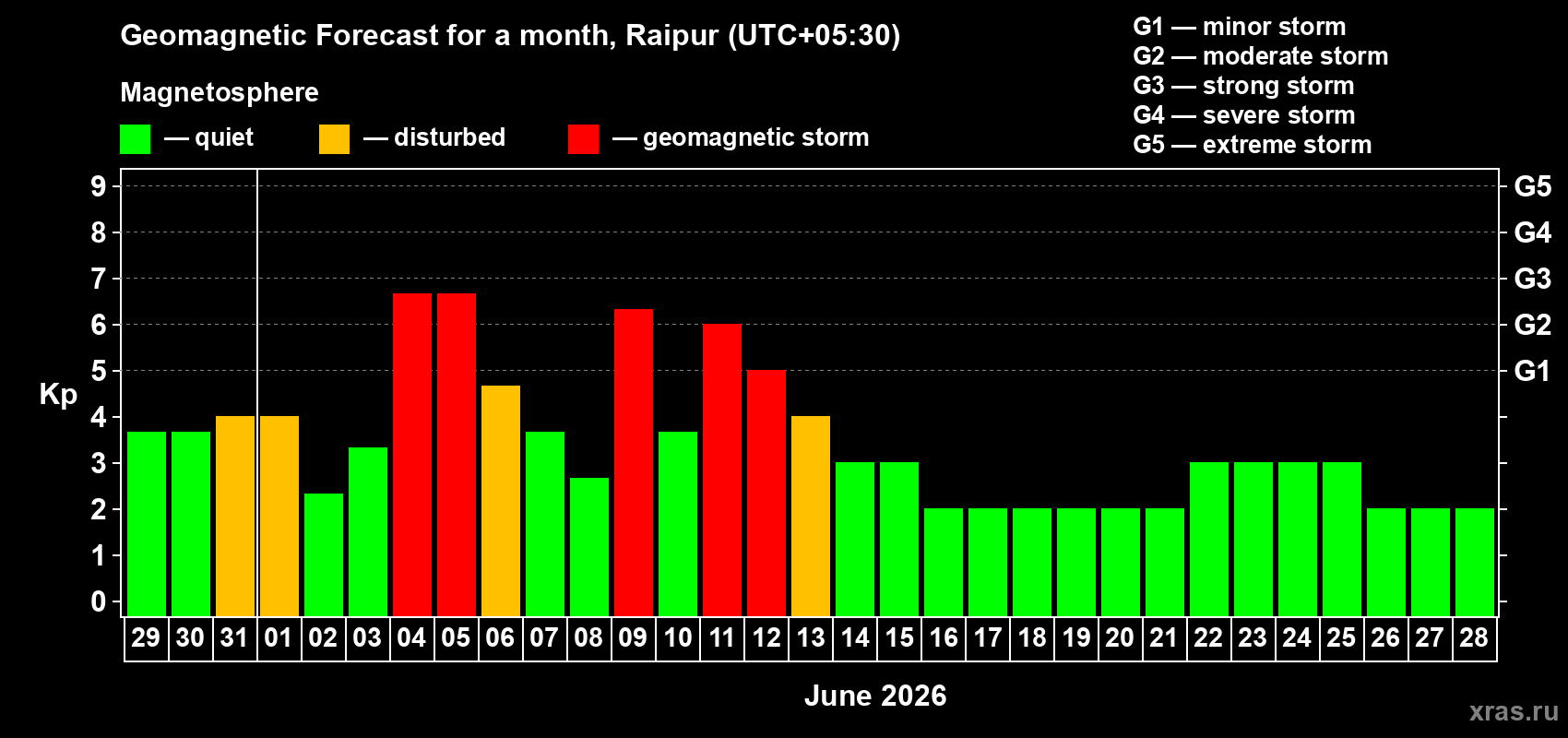 Geomagnetic Forecast for a month, Raipur (UTC+05:30)

Magnetosphere

— quiet — disturbed — geomagnetic storm

G1 — minor storm
G2 — moderate storm
G3 — strong storm
G4 — severe storm
G5 — extreme storm

Kp

9
8
7
6
5
4
3
2
1
0

G5
G4
G3
G2
G1

29 30 31 01 02 03 04 05 06 07 08 09 10 11 12 13 14 15 16 17 18 19 20 21 22 23 24 25 26 27 28

June 2026

xras.ru